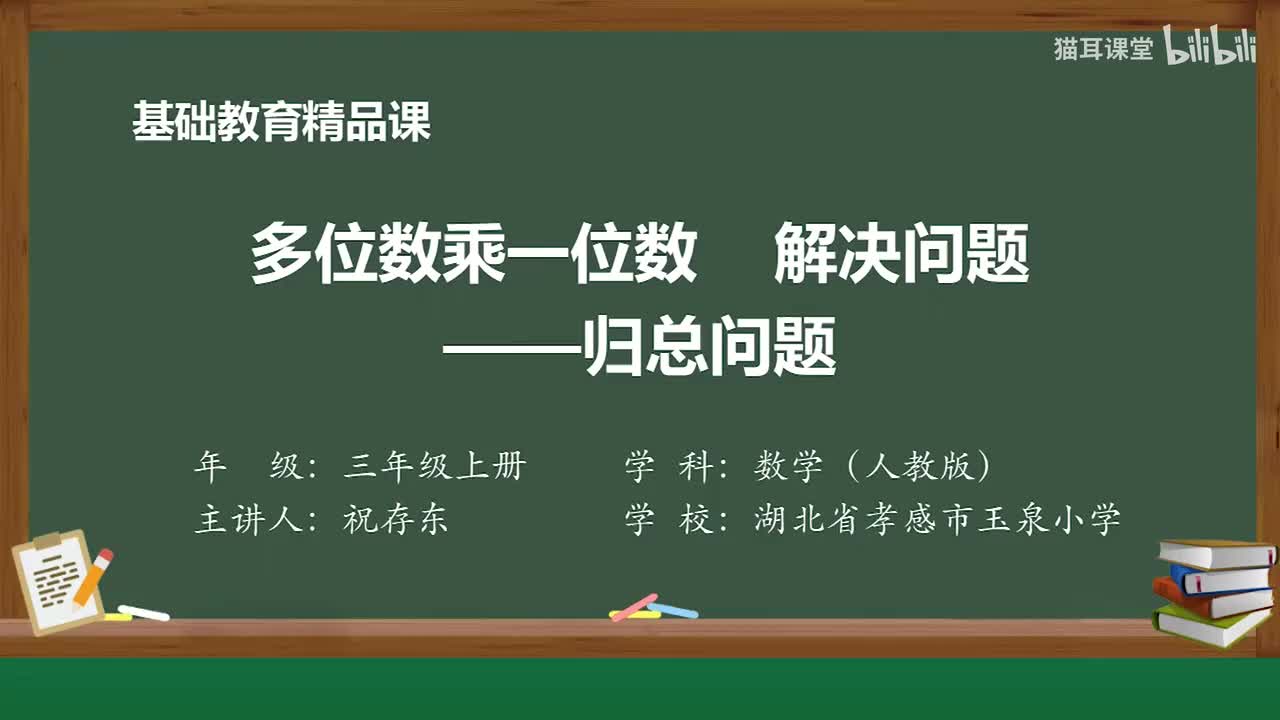 猫耳课堂 bilibili

基础教育精品课

多位数乘一位数　解决问题
——归总问题

年　级：三年级上册　　学　科：数学（人教版）
主讲人：祝存东　　学　校：湖北省孝感市玉泉小学